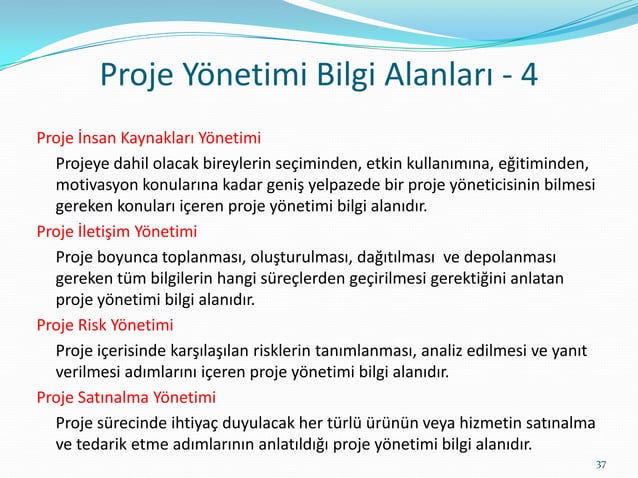 Proje Yönetimi Bilgi Alanları - 4

Proje İnsan Kaynakları Yönetimi

Projeye dahil olacak bireylerin seçiminden, etkin kullanımına, eğitiminden, motivasyon konularına kadar geniş yelpazede bir proje yöneticisinin bilmesi gereken konuları içeren proje yönetimi bilgi alanıdır.

Proje İletişim Yönetimi

Proje boyunca toplanması, oluşturulması, dağıtılması ve depolanması gereken tüm bilgilerin hangi süreçlerden geçirilmesi gerektiğini anlatan proje yönetimi bilgi alanıdır.

Proje Risk Yönetimi

Proje içerisinde karşılaşılan risklerin tanımlanması, analiz edilmesi ve yanıt verilmesi adımlarını içeren proje yönetimi bilgi alanıdır.

Proje Satınalma Yönetimi

Proje sürecinde ihtiyaç duyulacak her türlü ürünün veya hizmetin satınalma ve tedarik etme adımlarının anlatıldığı proje yönetimi bilgi alanıdır.

37